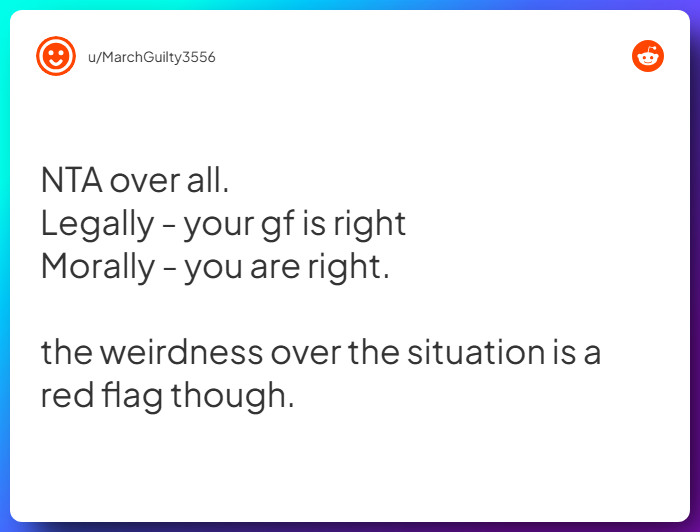 u/MarchGuilty3556

NTA over all.
Legally - your gf is right
Morally - you are right.

the weirdness over the situation is a red flag though.